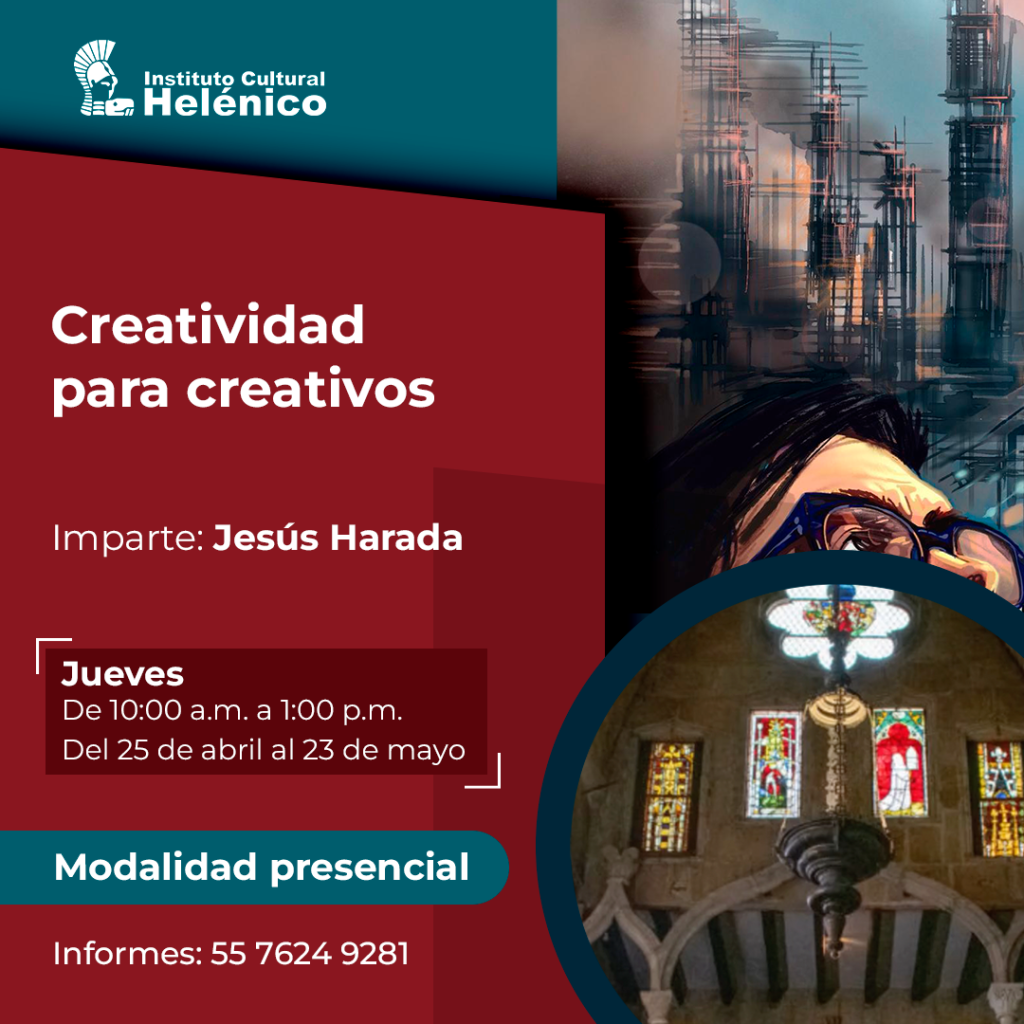 Instituto Cultural
Helénico

Creatividad para creativos

Imparte: Jesús Harada

Jueves
De 10:00 a.m. a 1:00 p.m.
Del 25 de abril al 23 de mayo

Modalidad presencial

Informes: 55 7624 9281